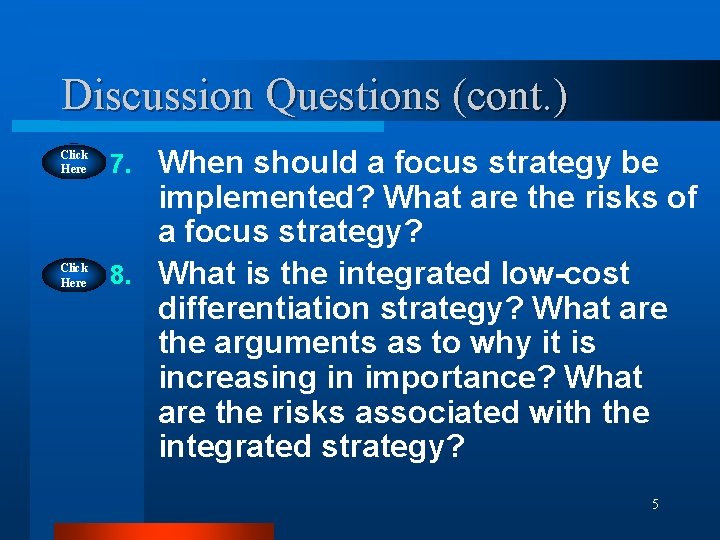 Discussion Questions (cont.)

Click Here 7. When should a focus strategy be implemented? What are the risks of a focus strategy?

Click Here 8. What is the integrated low-cost differentiation strategy? What are the arguments as to why it is increasing in importance? What are the risks associated with the integrated strategy?

5